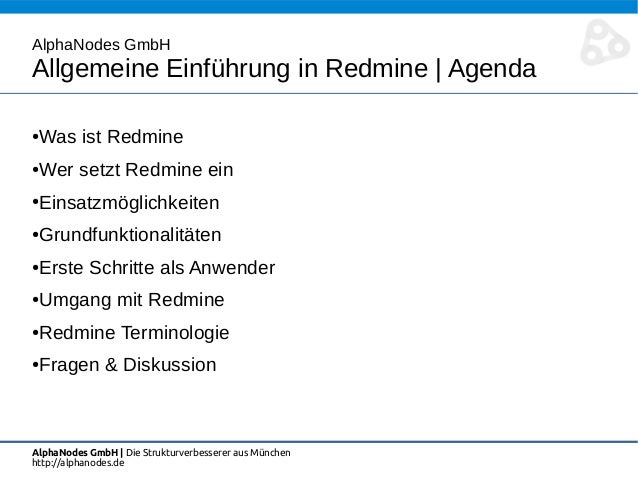 AlphaNodes GmbH
Allgemeine Einführung in Redmine | Agenda

•Was ist Redmine
•Wer setzt Redmine ein
•Einsatzmöglichkeiten
•Grundfunktionalitäten
•Erste Schritte als Anwender
•Umgang mit Redmine
•Redmine Terminologie
•Fragen & Diskussion

AlphaNodes GmbH | Die Strukturverbesserer aus München
http://alphanodes.de